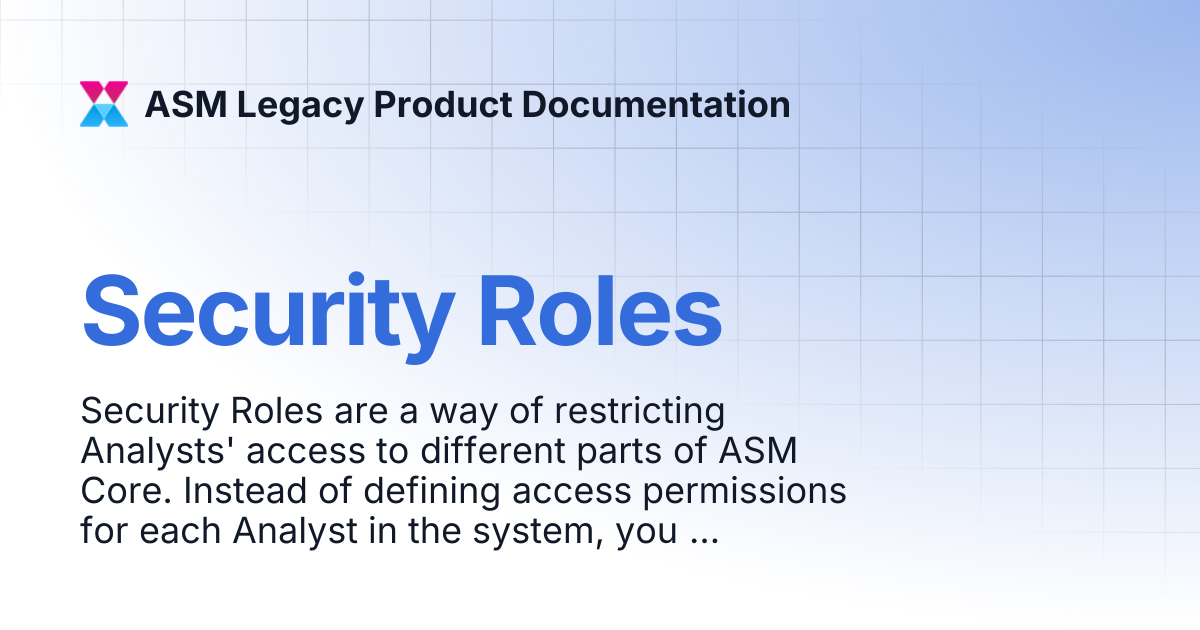 ASM Legacy Product Documentation

Security Roles

Security Roles are a way of restricting Analysts' access to different parts of ASM Core. Instead of defining access permissions for each Analyst in the system, you ...